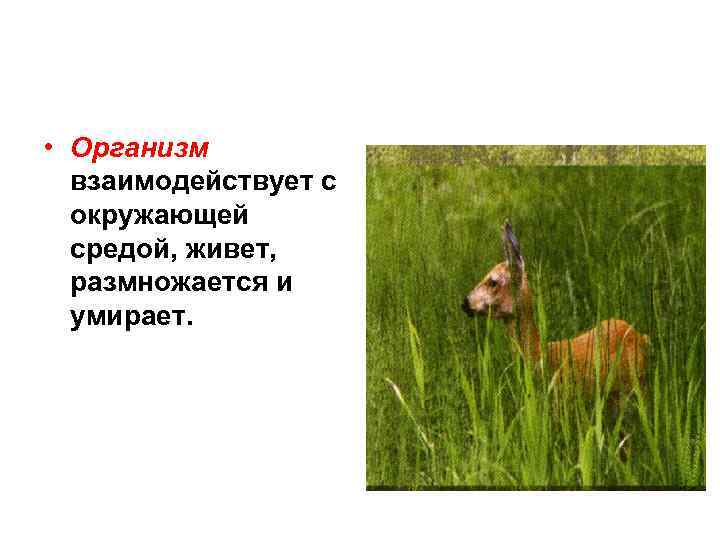 • Организм взаимодействует с окружающей средой, живет, размножается и умирает.